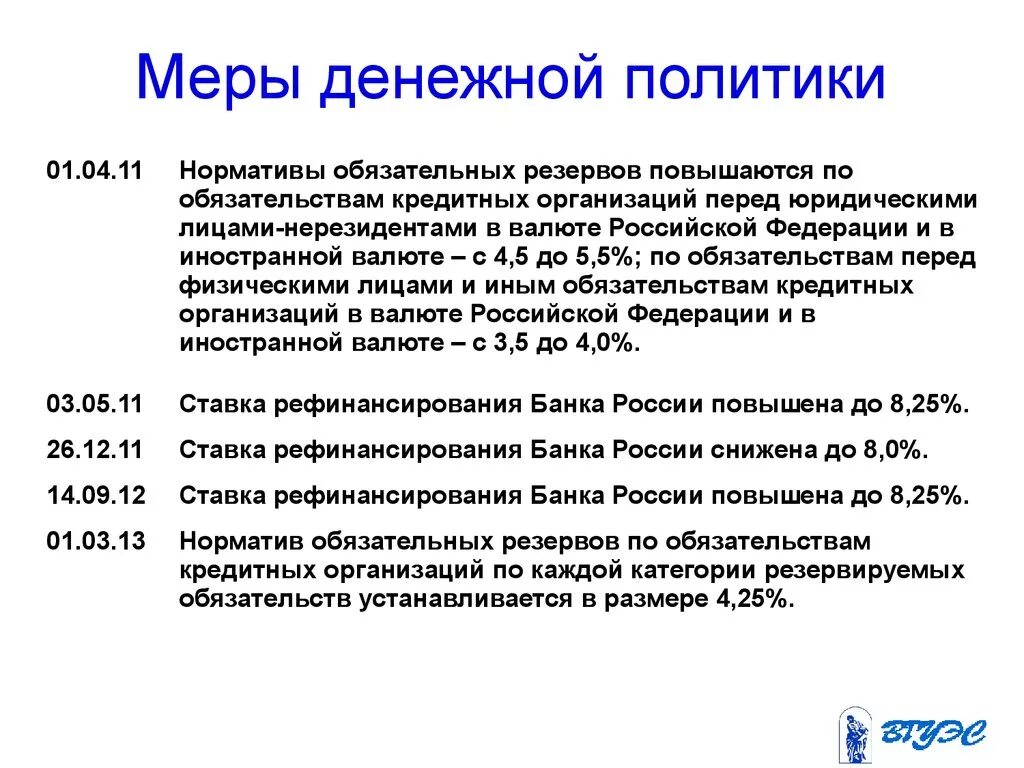 Меры денежной политики

01.04.11 Нормативы обязательных резервов повышаются по обязательствам кредитных организаций перед юридическими лицами-нерезидентами в валюте Российской Федерации и в иностранной валюте – с 4,5 до 5,5%; по обязательствам перед физическими лицами и иным обязательствам кредитных организаций в валюте Российской Федерации и в иностранной валюте – с 3,5 до 4,0%.

03.05.11 Ставка рефинансирования Банка России повышена до 8,25%.

26.12.11 Ставка рефинансирования Банка России снижена до 8,0%.

14.09.12 Ставка рефинансирования Банка России повышена до 8,25%.

01.03.13 Норматив обязательных резервов по обязательствам кредитных организаций по каждой категории резервируемых обязательств устанавливается в размере 4,25%.

ВГУЭС